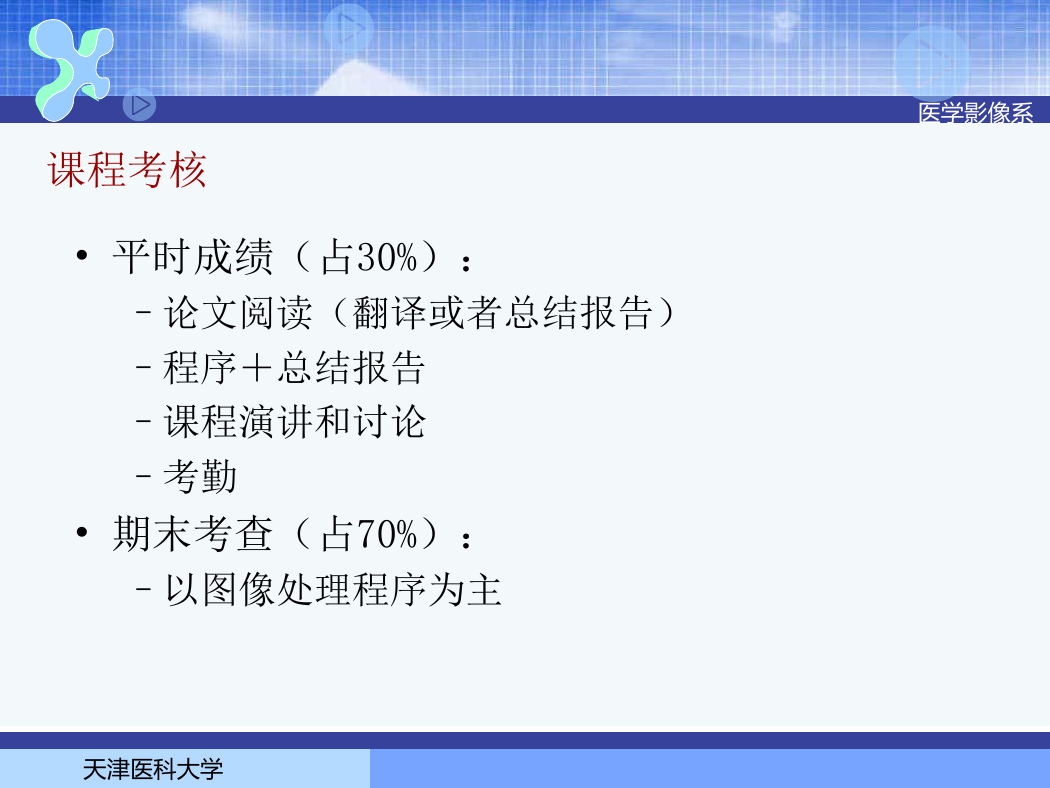 医学影像系

课程考核

• 平时成绩（占30%）：
 – 论文阅读（翻译或者总结报告）
 – 程序＋总结报告
 – 课程演讲和讨论
 – 考勤
• 期末考查（占70%）：
 – 以图像处理程序为主

天津医科大学